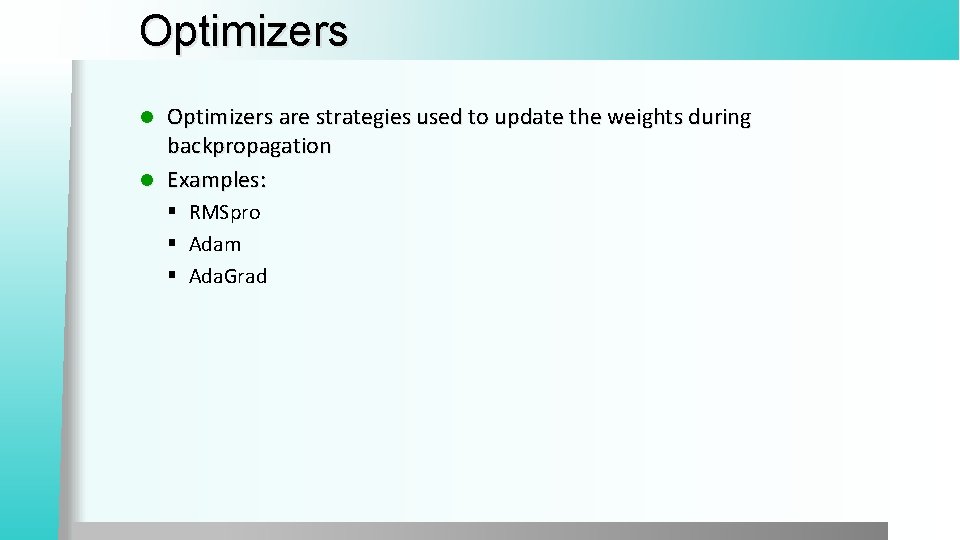 Optimizers

- Optimizers are strategies used to update the weights during backpropagation
- Examples:
  - RMSpro
  - Adam
  - AdaGrad